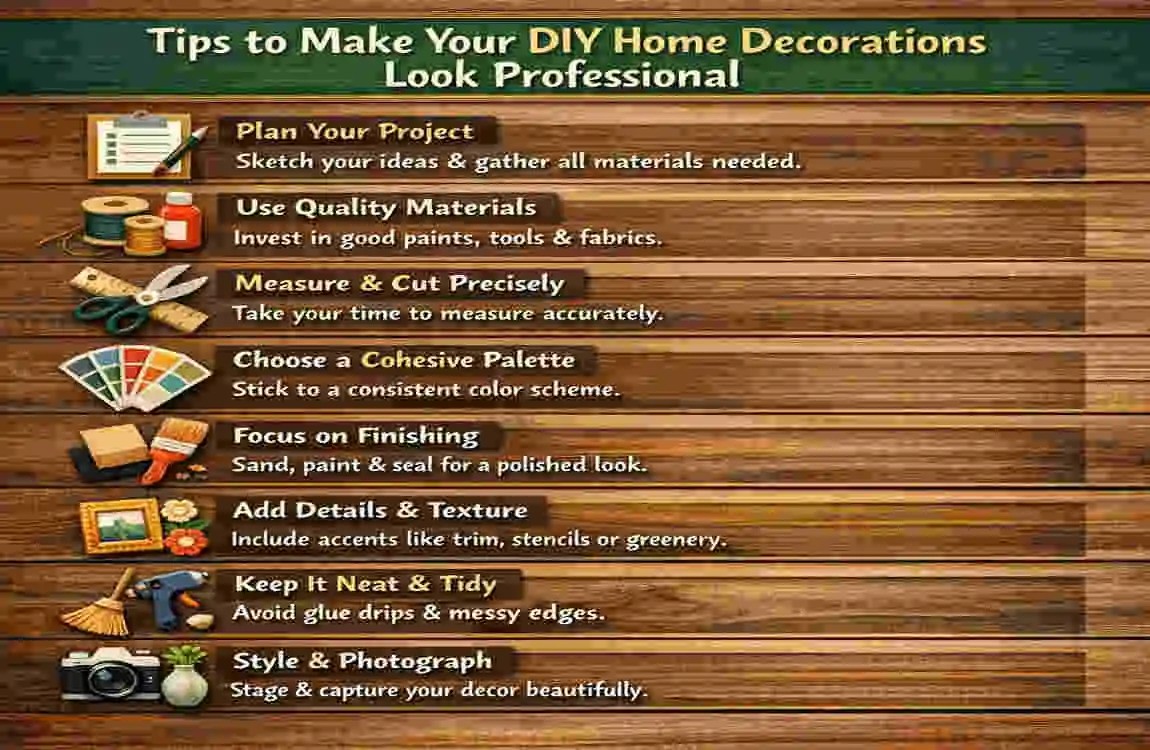 Tips to Make Your DIY Home Decorations Look Professional

Plan Your Project
Sketch your ideas & gather all materials needed.

Use Quality Materials
Invest in good paints, tools & fabrics.

Measure & Cut Precisely
Take your time to measure accurately.

Choose a Cohesive Palette
Stick to a consistent color scheme.

Focus on Finishing
Sand, paint & seal for a polished look.

Add Details & Texture
Include accents like trim, stencils or greenery.

Keep It Neat & Tidy
Avoid glue drips & messy edges.

Style & Photograph
Stage & capture your decor beautifully.